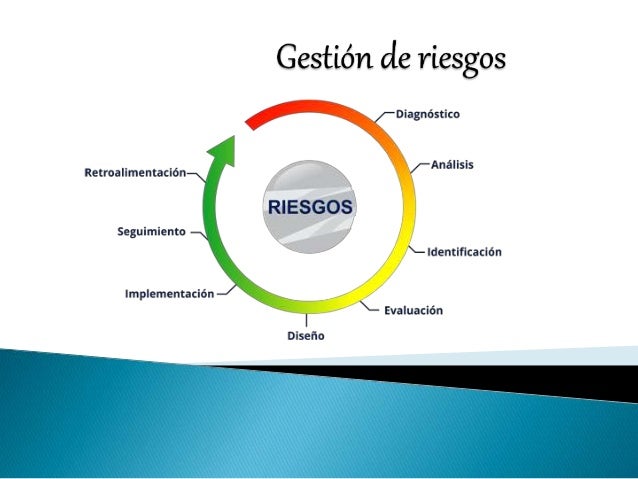 Gestión de riesgos

RIESGOS

Diagnóstico
Análisis
Identificación
Evaluación
Diseño
Implementación
Seguimiento
Retroalimentación